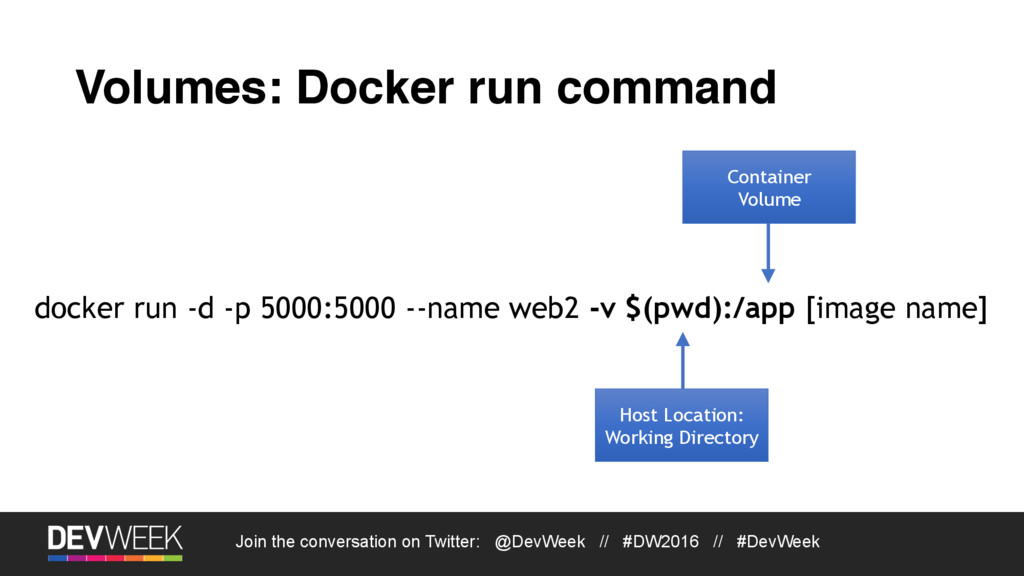 Volumes: Docker run command

Container Volume

docker run -d -p 5000:5000 --name web2 -v $(pwd):/app [image name]

Host Location: Working Directory

DEVWEEK

Join the conversation on Twitter: @DevWeek // #DW2016 // #DevWeek